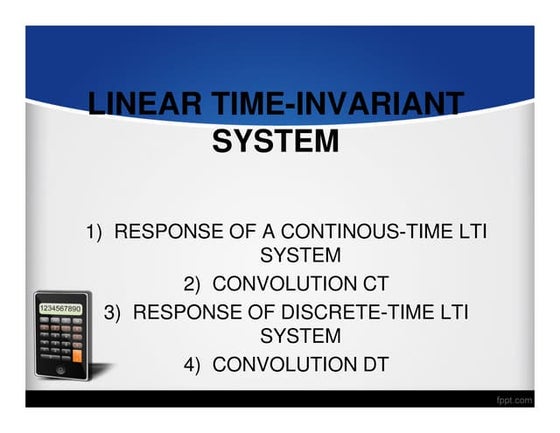 LINEAR TIME-INVARIANT SYSTEM

1) RESPONSE OF A CONTINOUS-TIME LTI SYSTEM
2) CONVOLUTION CT
3) RESPONSE OF DISCRETE-TIME LTI SYSTEM
4) CONVOLUTION DT

1234567890

fppt.com